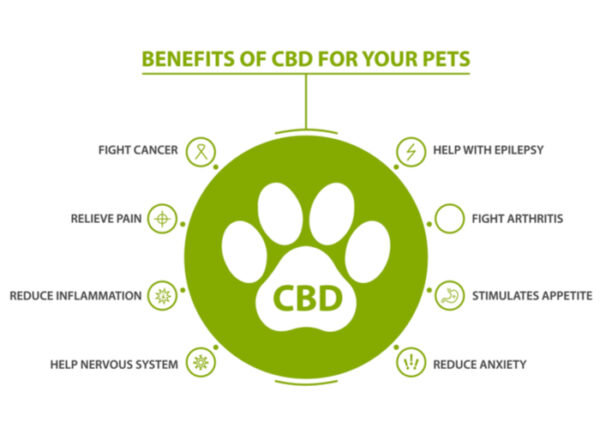 BENEFITS OF CBD FOR YOUR PETS

FIGHT CANCER

RELIEVE PAIN

REDUCE INFLAMMATION

HELP NERVOUS SYSTEM

CBD

HELP WITH EPILEPSY

FIGHT ARTHRITIS

STIMULATES APPETITE

REDUCE ANXIETY